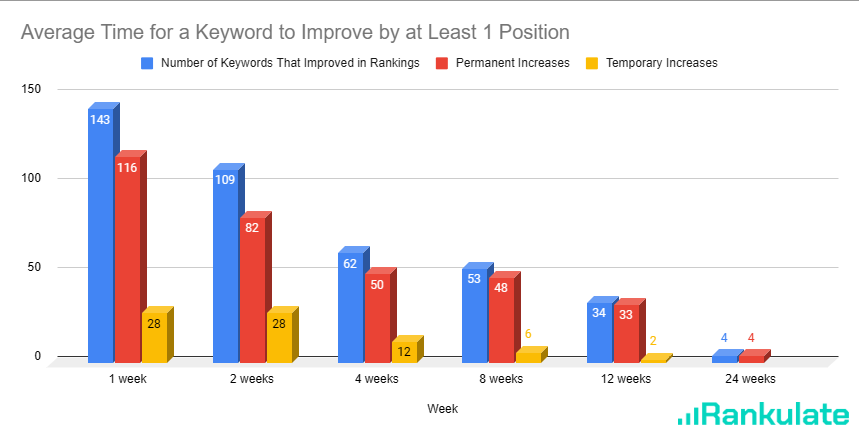 Average Time for a Keyword to Improve by at Least 1 Position

Number of Keywords That Improved in Rankings
Permanent Increases
Temporary Increases

150
100
50
0

143
116
28
109
82
28
62
50
12
53
48
6
34
33
2
4
4

1 week
2 weeks
4 weeks
8 weeks
12 weeks
24 weeks

Week

Rankulate